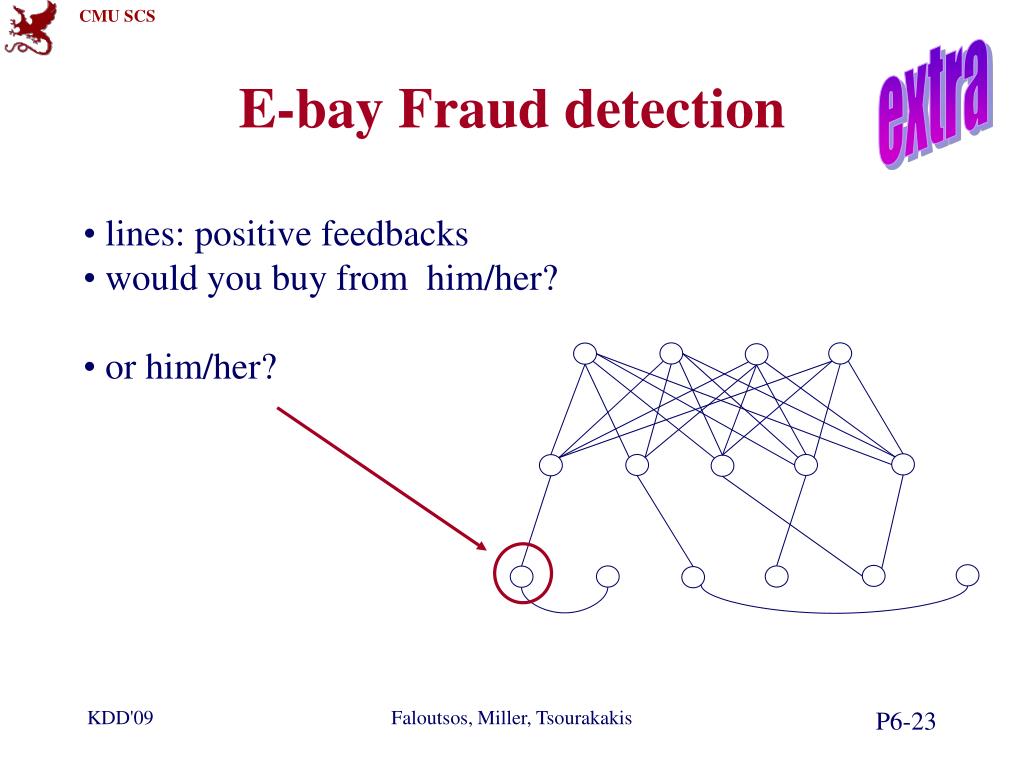 CMU SCS

E-bay Fraud detection

extra

• lines: positive feedbacks
• would you buy from him/her?

• or him/her?

KDD'09

Faloutsos, Miller, Tsourakakis

P6-23